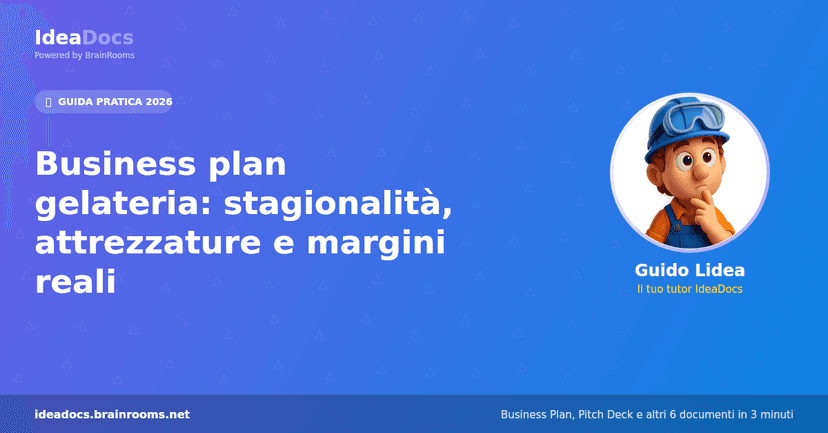 IdeaDocs
Powered by BrainRooms

GUIDA PRATICA 2026

Business plan gelateria: stagionalità, attrezzature e margini reali

Guido Lidea
Il tuo tutor IdeaDocs

ideadocs.brainrooms.net

Business Plan, Pitch Deck e altri 6 documenti in 3 minuti